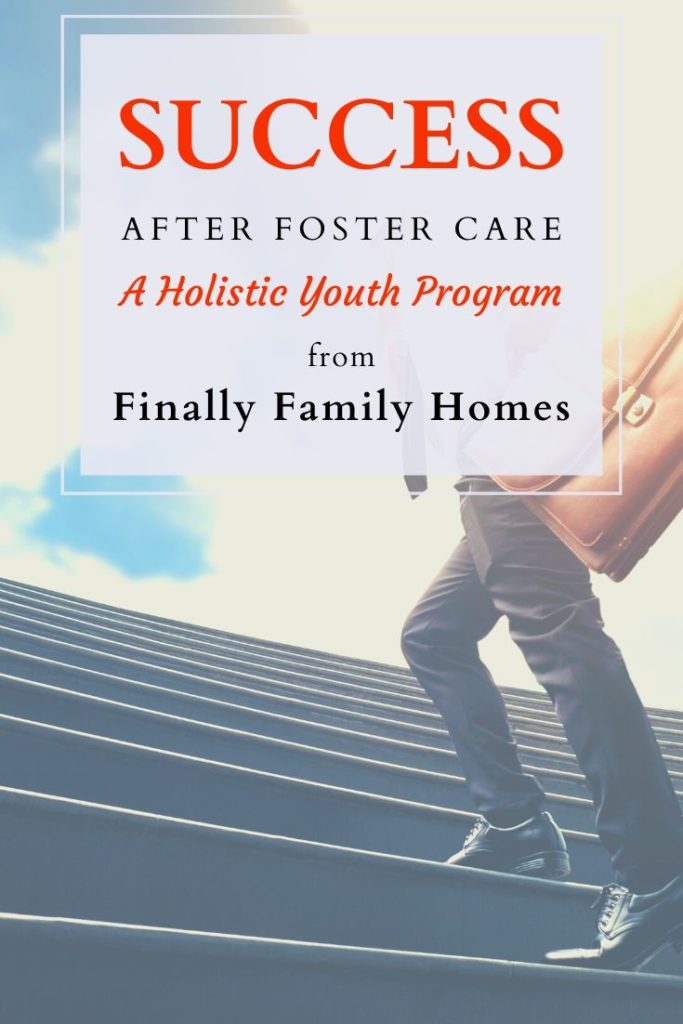 SUCCESS

AFTER FOSTER CARE

A Holistic Youth Program

from

Finally Family Homes